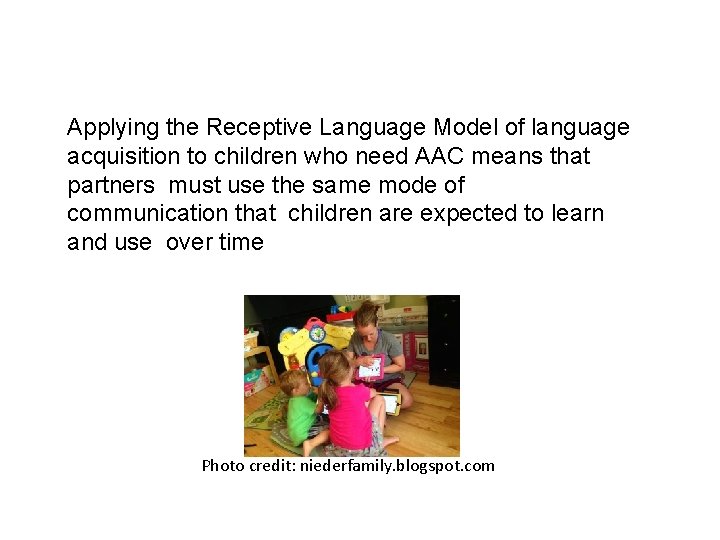 Applying the Receptive Language Model of language acquisition to children who need AAC means that partners must use the same mode of communication that children are expected to learn and use over time

Photo credit: niederfamily.blogspot.com